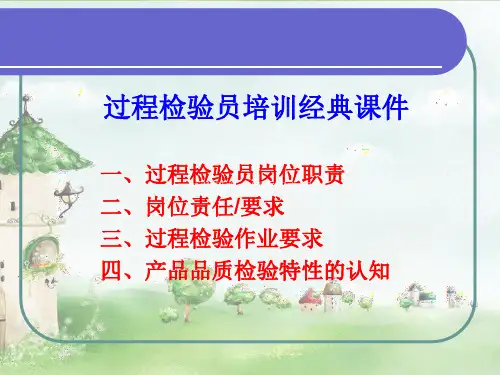 过程检验员培训经典课件

一、过程检验员岗位职责
二、岗位责任/要求
三、过程检验作业要求
四、产品品质检验特性的认知